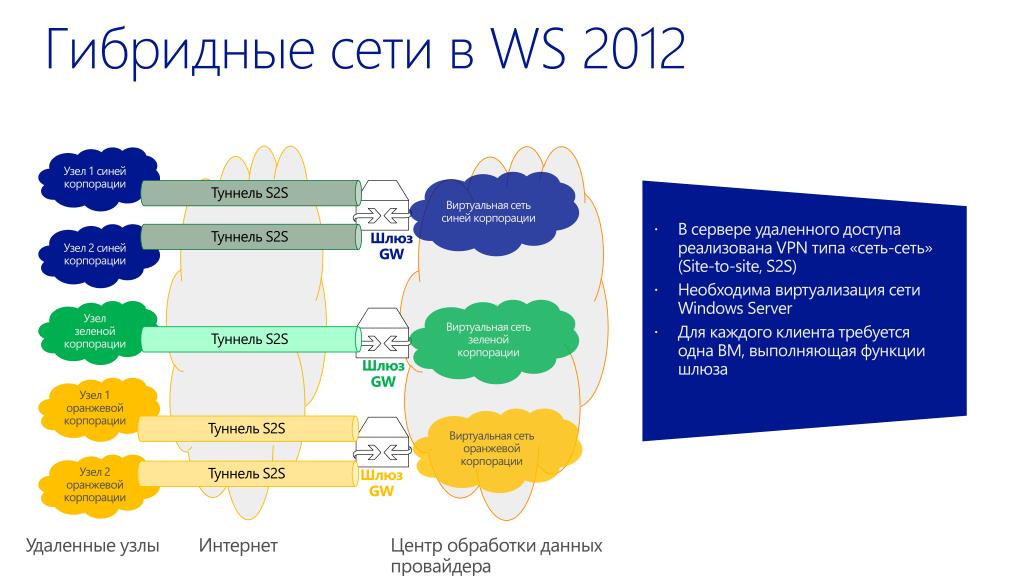 Гибридные сети в WS 2012

Узел 1 синей корпорации

Туннель S2S

Узел 2 синей корпорации

Туннель S2S

Шлюз GW

Виртуальная сеть синей корпорации

Узел зеленой корпорации

Туннель S2S

Шлюз GW

Виртуальная сеть зеленой корпорации

Узел 1 оранжевой корпорации

Туннель S2S

Узел 2 оранжевой корпорации

Туннель S2S

Шлюз GW

Виртуальная сеть оранжевой корпорации

Удаленные узлы

Интернет

Центр обработки данных провайдера

· В сервере удаленного доступа реализована VPN типа «сеть-сеть» (Site-to-site, S2S)

· Необходима виртуализация сети Windows Server

· Для каждого клиента требуется одна ВМ, выполняющая функции шлюза